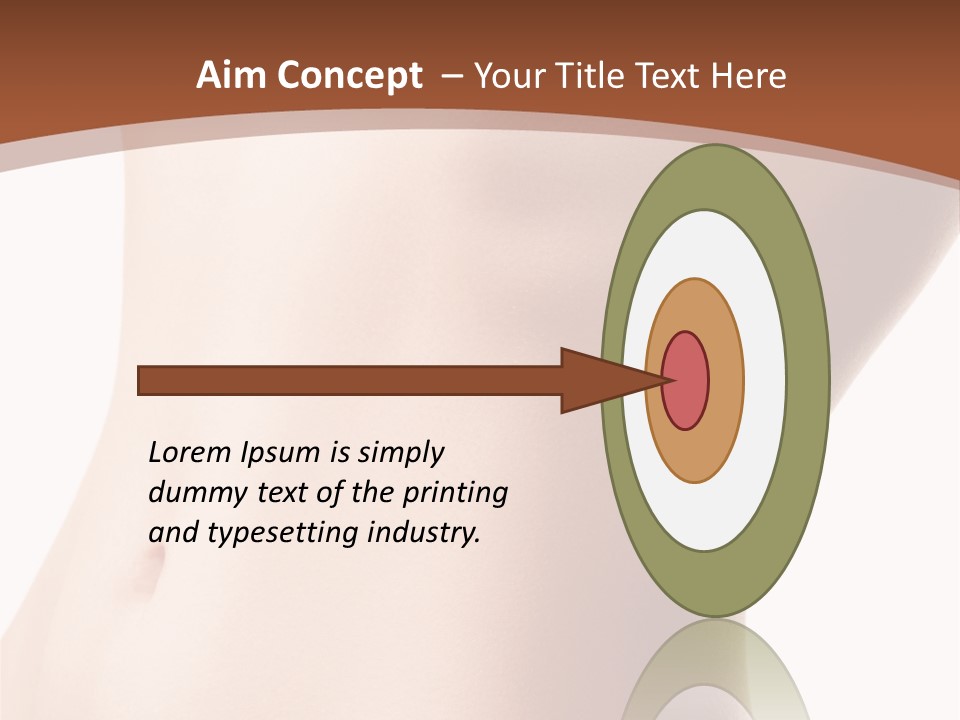 Aim Concept – Your Title Text Here

Lorem Ipsum is simply dummy text of the printing and typesetting industry.